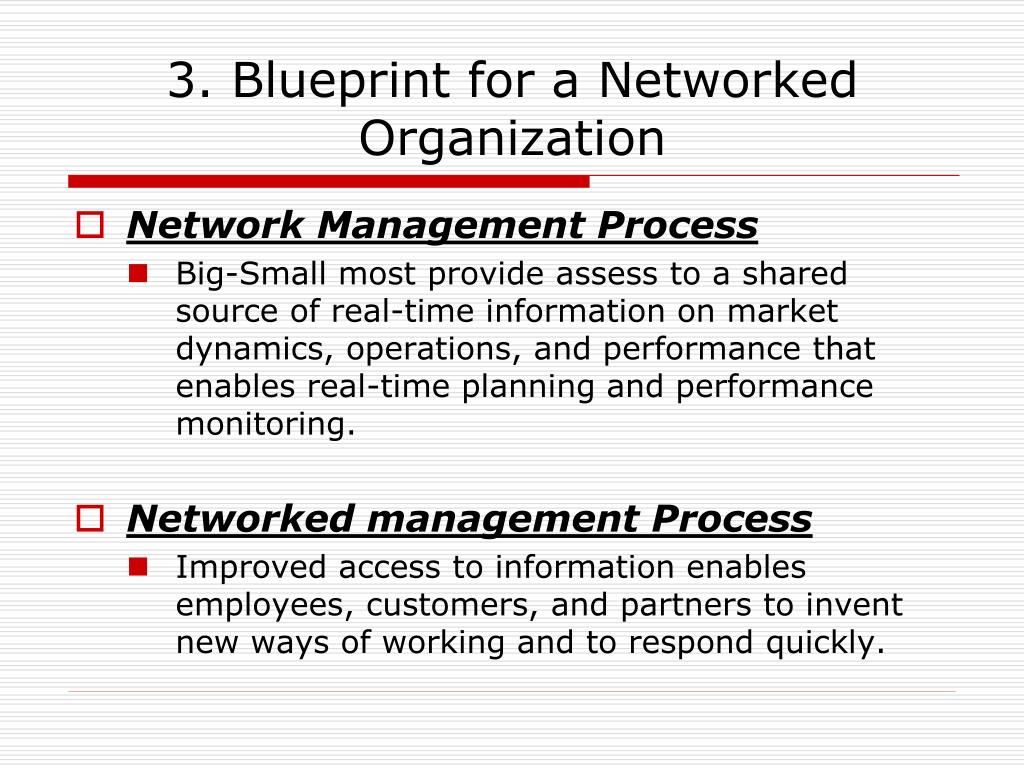 3. Blueprint for a Networked Organization

Network Management Process

Big-Small most provide assess to a shared source of real-time information on market dynamics, operations, and performance that enables real-time planning and performance monitoring.

Networked management Process

Improved access to information enables employees, customers, and partners to invent new ways of working and to respond quickly.